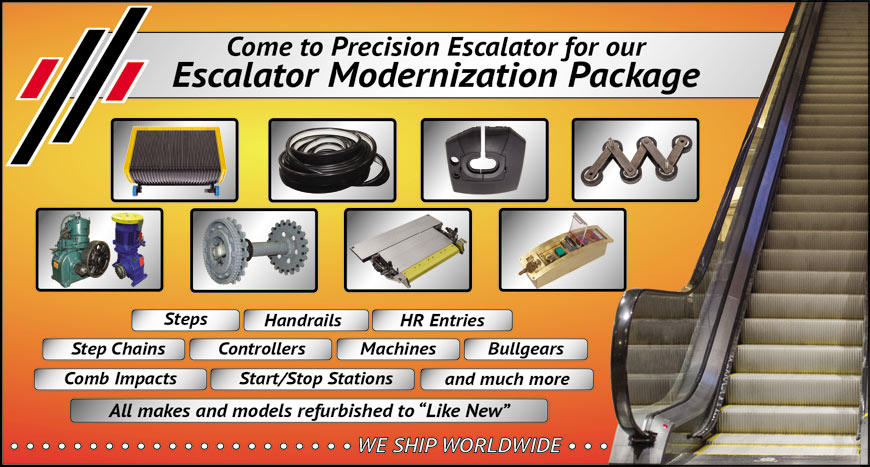 Come to Precision Escalator for our
Escalator Modernization Package

Steps
Handrails
HR Entries
Step Chains
Controllers
Machines
Bullgears
Comb Impacts
Start/Stop Stations
and much more
All makes and models refurbished to "Like New"

WE SHIP WORLDWIDE